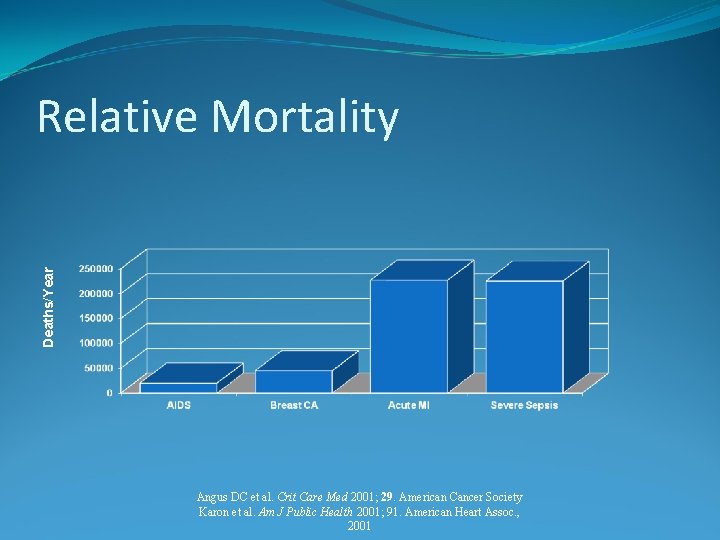 Relative Mortality

Deaths/Year

250000
200000
150000
100000
50000
0

AIDS
Breast CA
Acute MI
Severe Sepsis

Angus DC et al. Crit Care Med 2001; 29. American Cancer Society
Karon et al. Am J Public Health 2001; 91. American Heart Assoc., 2001